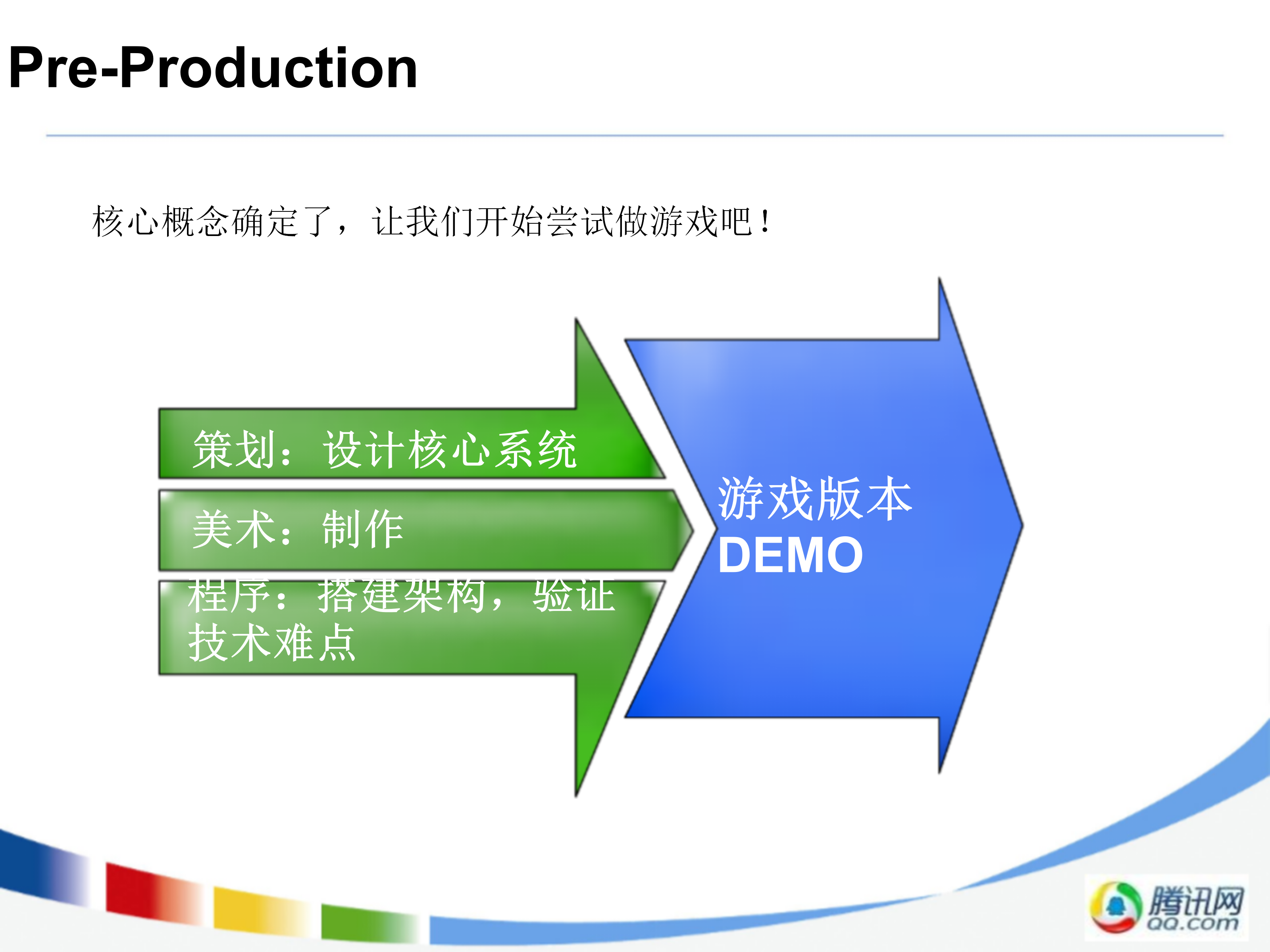 Pre-Production

核心概念确定了，让我们开始尝试做游戏吧！

策划：设计核心系统

美术：制作

程序：搭建架构，验证技术难点

游戏版本 DEMO

腾讯网 QQ.com